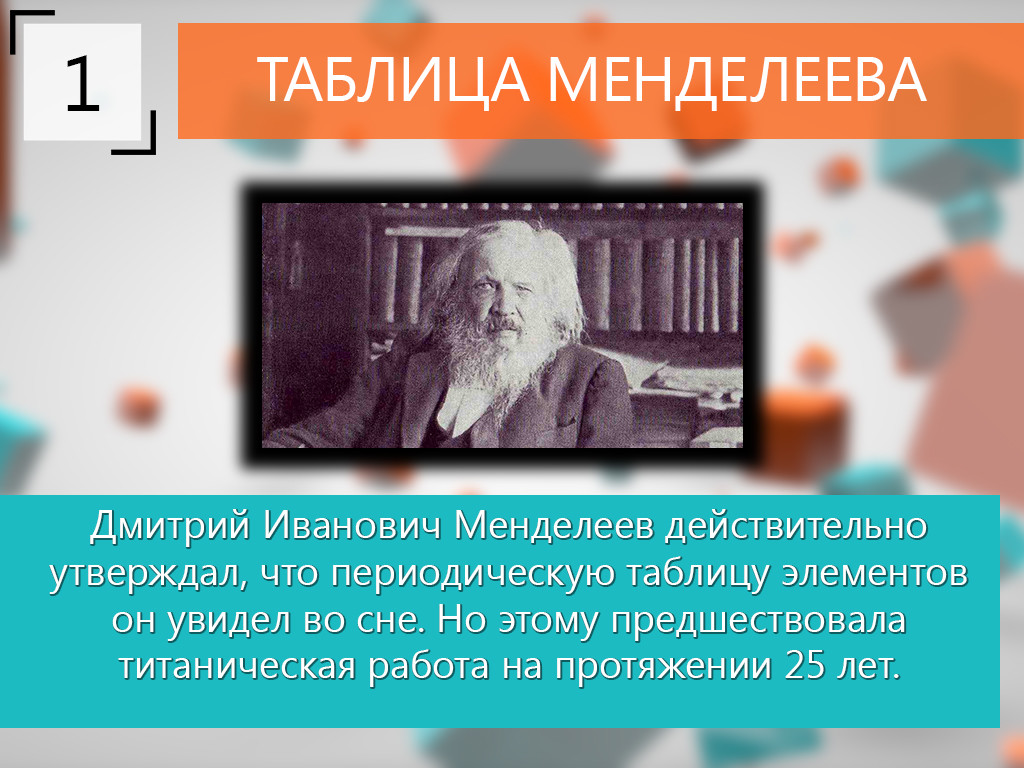 1

ТАБЛИЦА МЕНДЕЛЕЕВА

Дмитрий Иванович Менделеев действительно утверждал, что периодическую таблицу элементов он увидел во сне. Но этому предшествовала титаническая работа на протяжении 25 лет.